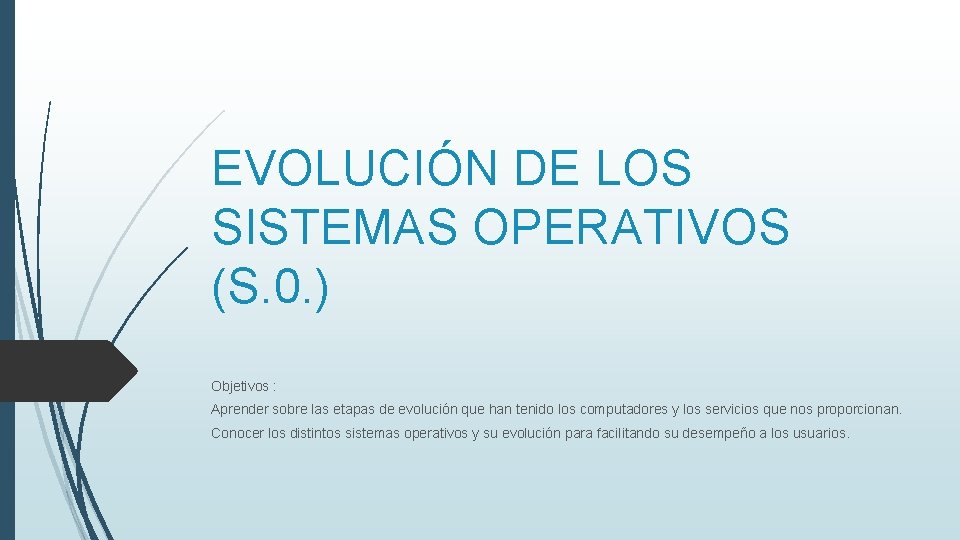 EVOLUCIÓN DE LOS SISTEMAS OPERATIVOS (S.0.)

Objetivos :

Aprender sobre las etapas de evolución que han tenido los computadores y los servicios que nos proporcionan.

Conocer los distintos sistemas operativos y su evolución para facilitando su desempeño a los usuarios.